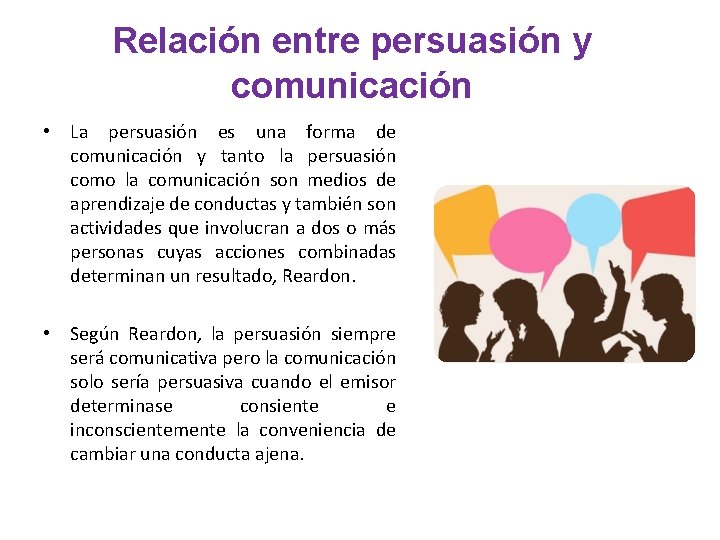 Relación entre persuasión y comunicación

• La persuasión es una forma de comunicación y tanto la persuasión como la comunicación son medios de aprendizaje de conductas y también son actividades que involucran a dos o más personas cuyas acciones combinadas determinan un resultado, Reardon.

• Según Reardon, la persuasión siempre será comunicativa pero la comunicación solo sería persuasiva cuando el emisor determinase consiente e inconscientemente la conveniencia de cambiar una conducta ajena.